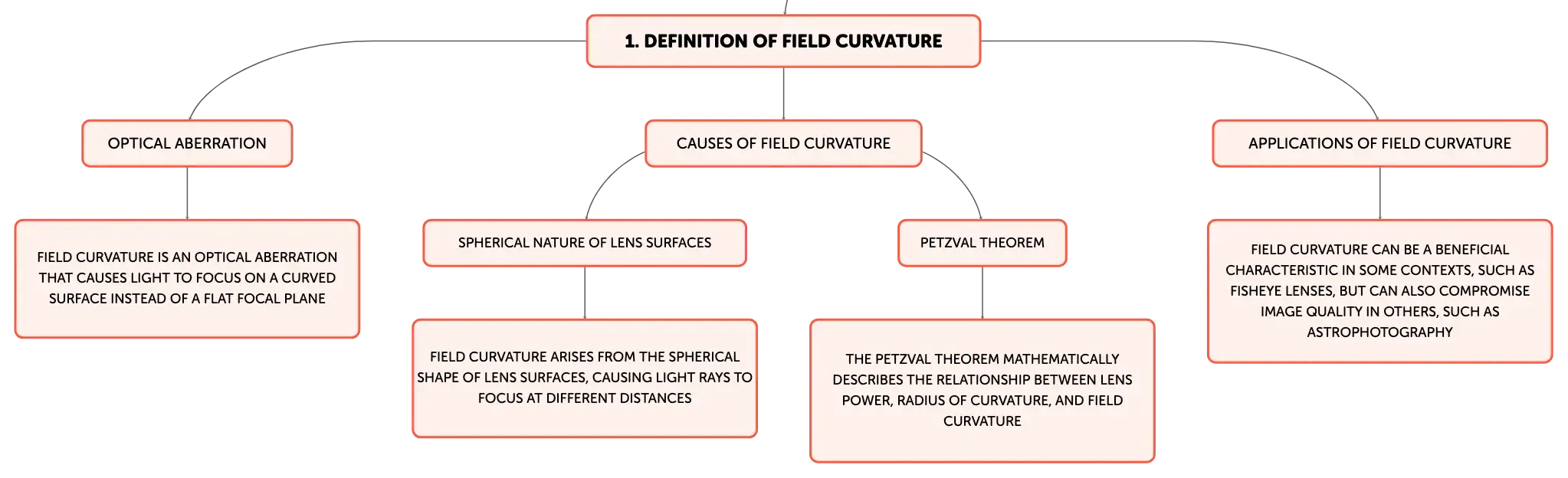 1. DEFINITION OF FIELD CURVATURE

OPTICAL ABERRATION

FIELD CURVATURE IS AN OPTICAL ABERRATION THAT CAUSES LIGHT TO FOCUS ON A CURVED SURFACE INSTEAD OF A FLAT FOCAL PLANE

CAUSES OF FIELD CURVATURE

SPHERICAL NATURE OF LENS SURFACES

FIELD CURVATURE ARISES FROM THE SPHERICAL SHAPE OF LENS SURFACES, CAUSING LIGHT RAYS TO FOCUS AT DIFFERENT DISTANCES

PETZVAL THEOREM

THE PETZVAL THEOREM MATHEMATICALLY DESCRIBES THE RELATIONSHIP BETWEEN LENS POWER, RADIUS OF CURVATURE, AND FIELD CURVATURE

APPLICATIONS OF FIELD CURVATURE

FIELD CURVATURE CAN BE A BENEFICIAL CHARACTERISTIC IN SOME CONTEXTS, SUCH AS FISHEYE LENSES, BUT CAN ALSO COMPROMISE IMAGE QUALITY IN OTHERS, SUCH AS ASTROPHOTOGRAPHY